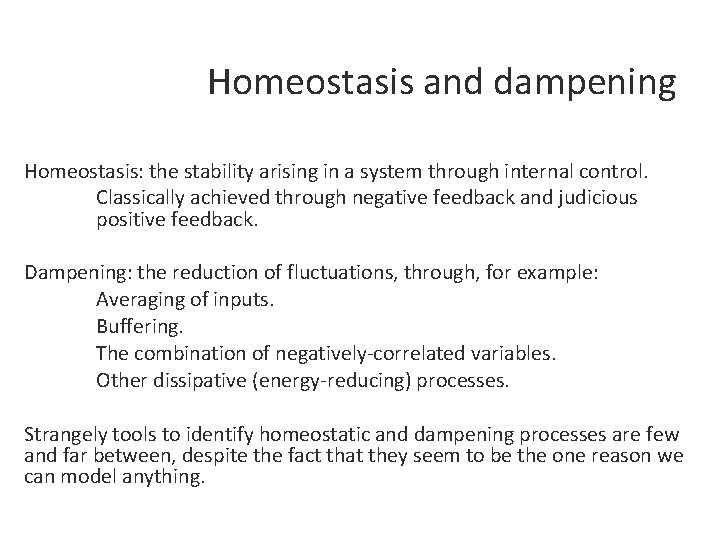 Homeostasis and dampening

Homeostasis: the stability arising in a system through internal control.
Classically achieved through negative feedback and judicious positive feedback.

Dampening: the reduction of fluctuations, through, for example:
Averaging of inputs.
Buffering.
The combination of negatively-correlated variables.
Other dissipative (energy-reducing) processes.

Strangely tools to identify homeostatic and dampening processes are few and far between, despite the fact that they seem to be the one reason we can model anything.